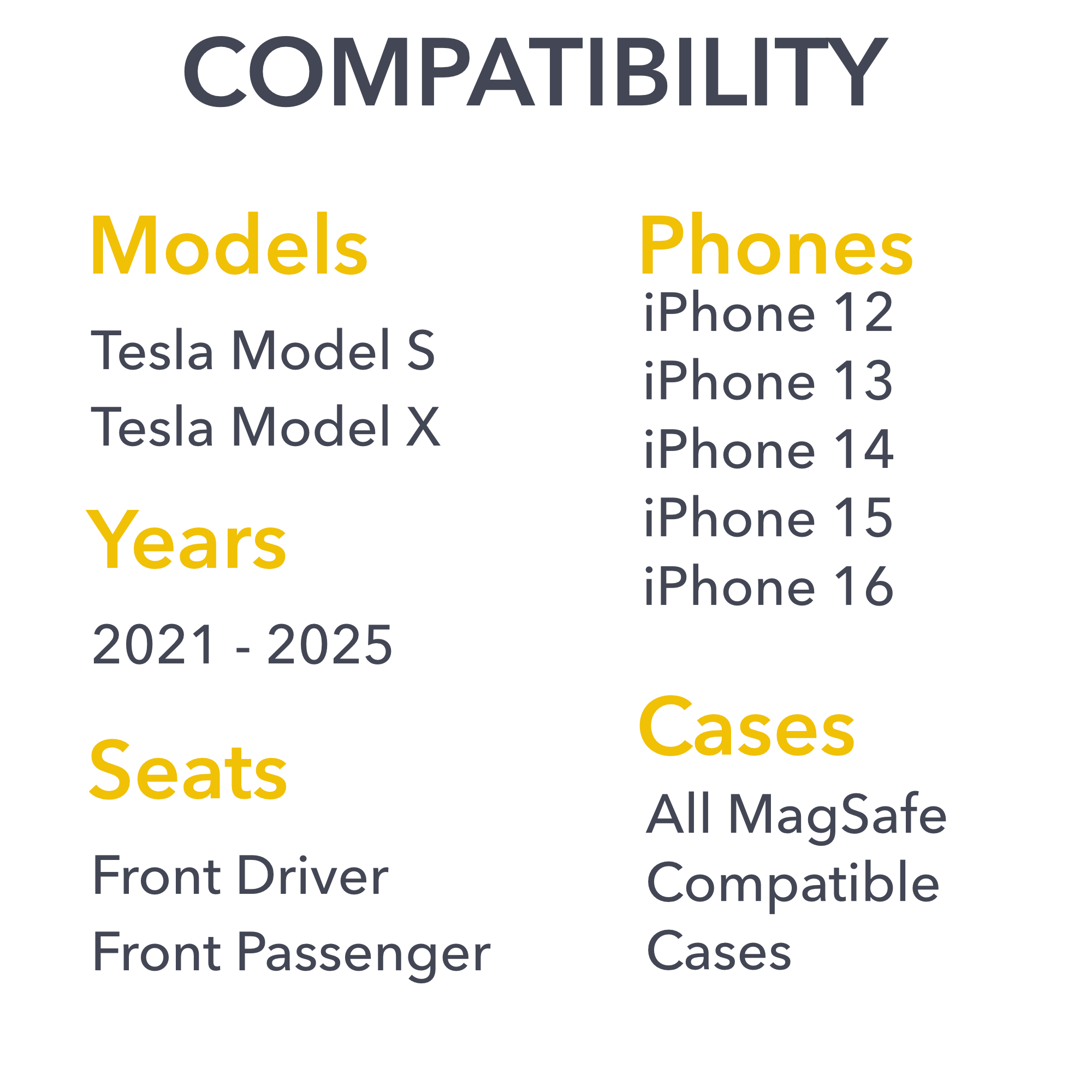 COMPATIBILITY

Models

Tesla Model S
Tesla Model X

Years

2021 - 2025

Seats

Front Driver
Front Passenger

Phones

iPhone 12
iPhone 13
iPhone 14
iPhone 15
iPhone 16

Cases

All MagSafe Compatible Cases